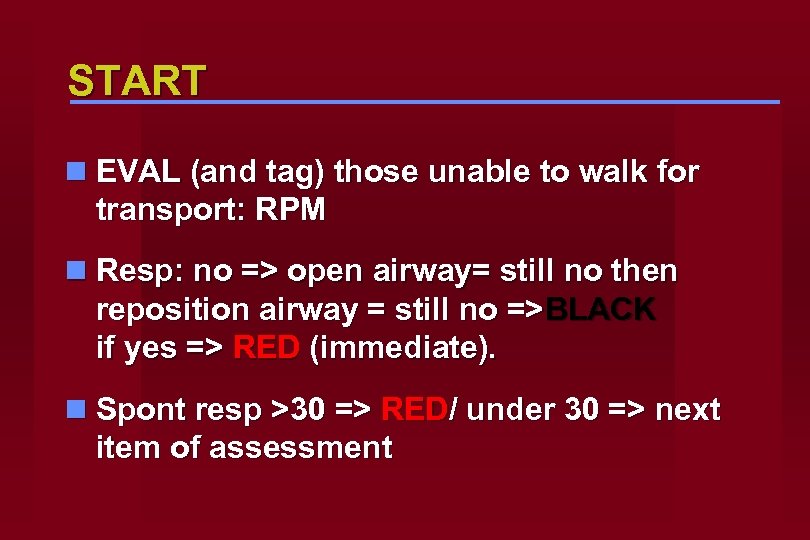 START

EVAL (and tag) those unable to walk for transport: RPM

Resp: no => open airway= still no then reposition airway = still no =>BLACK if yes => RED (immediate).

Spont resp >30 => RED/ under 30 => next item of assessment